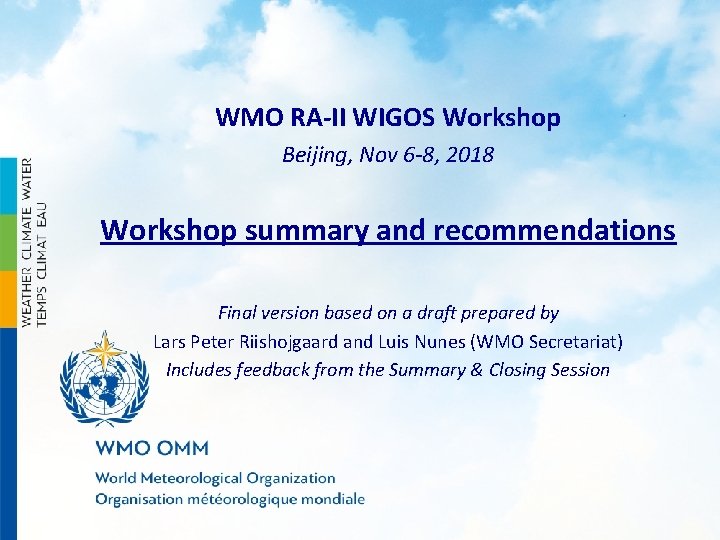 WEATHER CLIMATE WATER
TEMPS CLIMAT EAU

WMO RA-II WIGOS Workshop

Beijing, Nov 6-8, 2018

Workshop summary and recommendations

Final version based on a draft prepared by
Lars Peter Riishojgaard and Luis Nunes (WMO Secretariat)
Includes feedback from the Summary & Closing Session

WMO OMM

World Meteorological Organization
Organisation météorologique mondiale